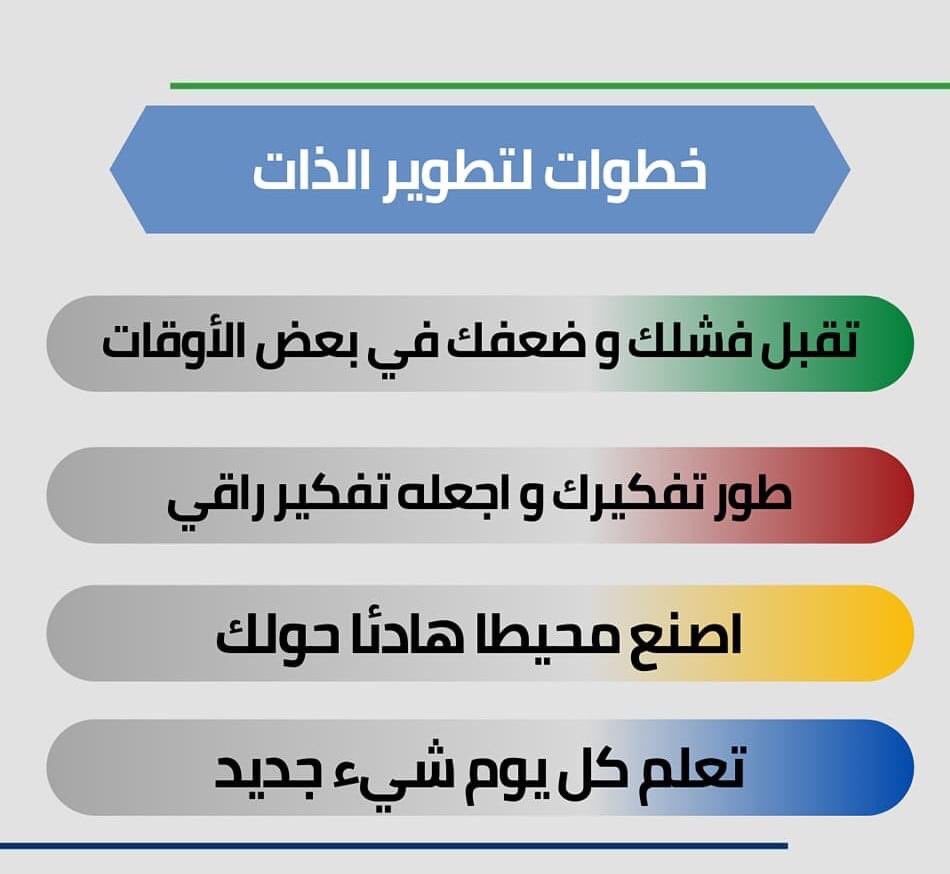 خطوات لتطوير الذات

تقبل فشلك و ضعفك في بعض الأوقات

طور تفكيرك و اجعله تفكير راقي

اصنع محيطا هادئا حولك

تعلم كل يوم شيء جديد